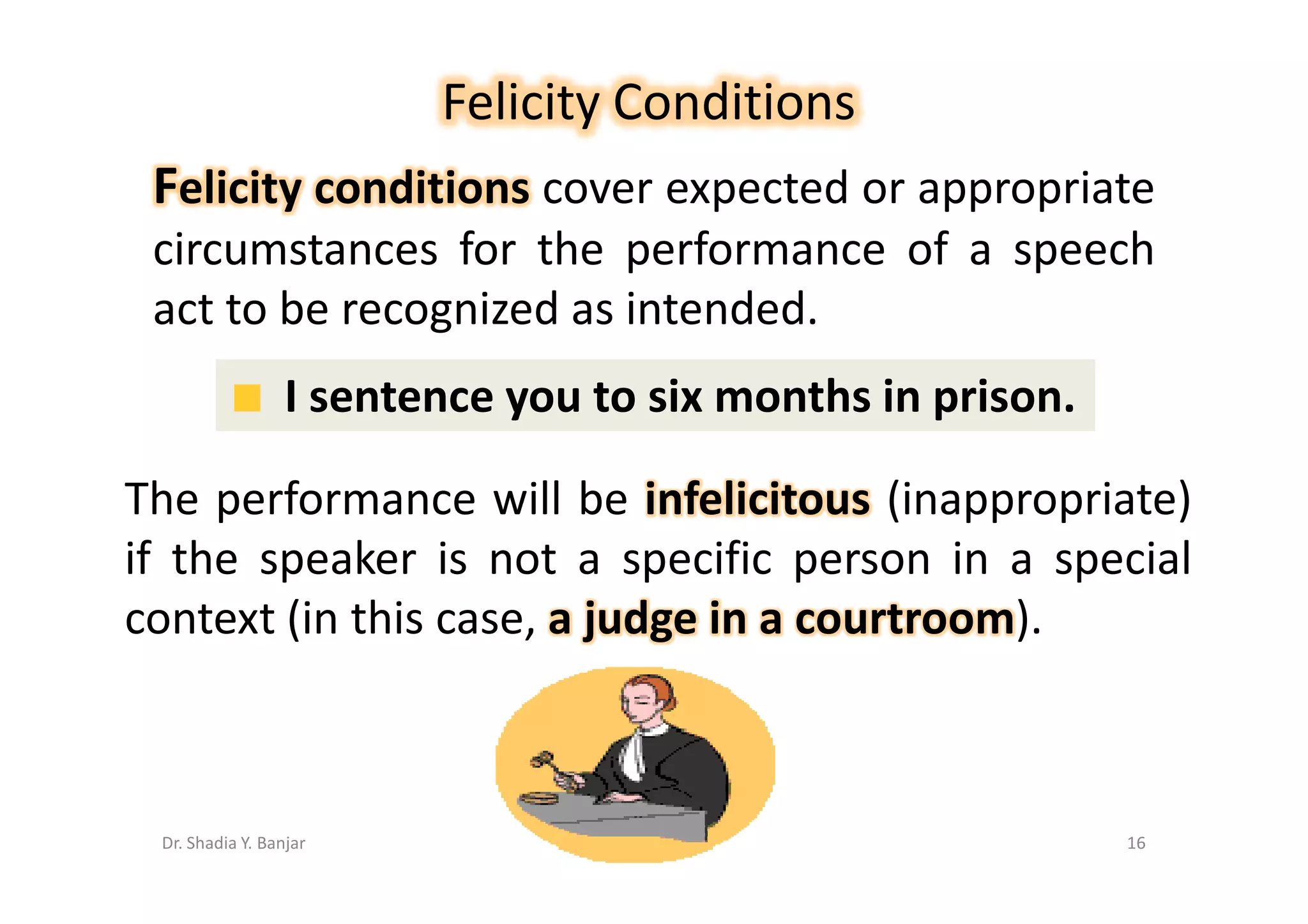 Felicity Conditions

Felicity conditions cover expected or appropriate circumstances for the performance of a speech act to be recognized as intended.

I sentence you to six months in prison.

The performance will be infelicitous (inappropriate) if the speaker is not a specific person in a special context (in this case, a judge in a courtroom).

Dr. Shadia Y. Banjar

16